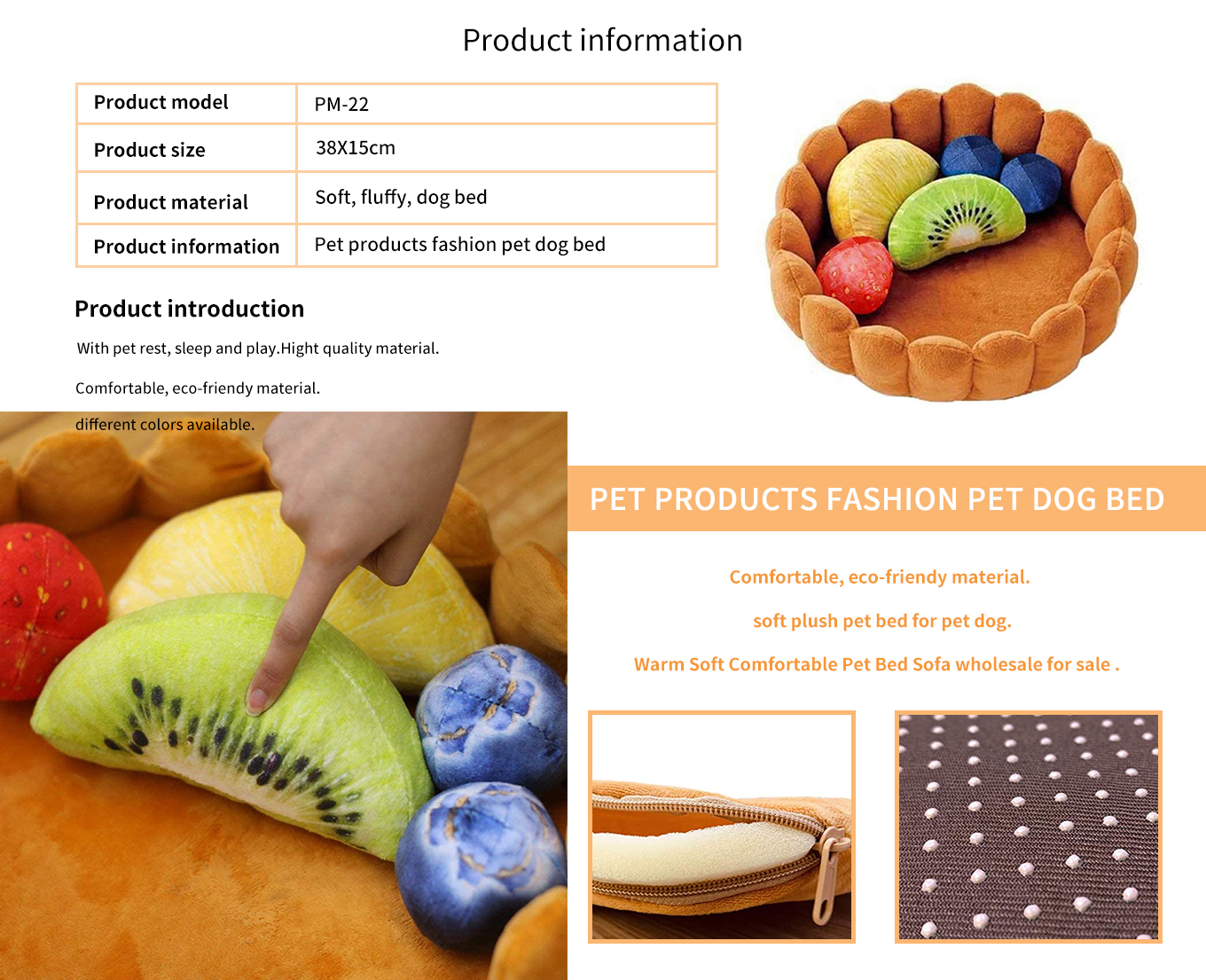 Product information

| Product model | PM-22 |
|---|---|
| Product size | 38X15cm |
| Product material | Soft, fluffy, dog bed |
| Product information | Pet products fashion pet dog bed |

Product introduction

With pet rest, sleep and play.Hight quality material.

Comfortable, eco-friendy material.

different colors available.

PET PRODUCTS FASHION PET DOG BED

Comfortable, eco-friendy material.

soft plush pet bed for pet dog.

Warm Soft Comfortable Pet Bed Sofa wholesale for sale .